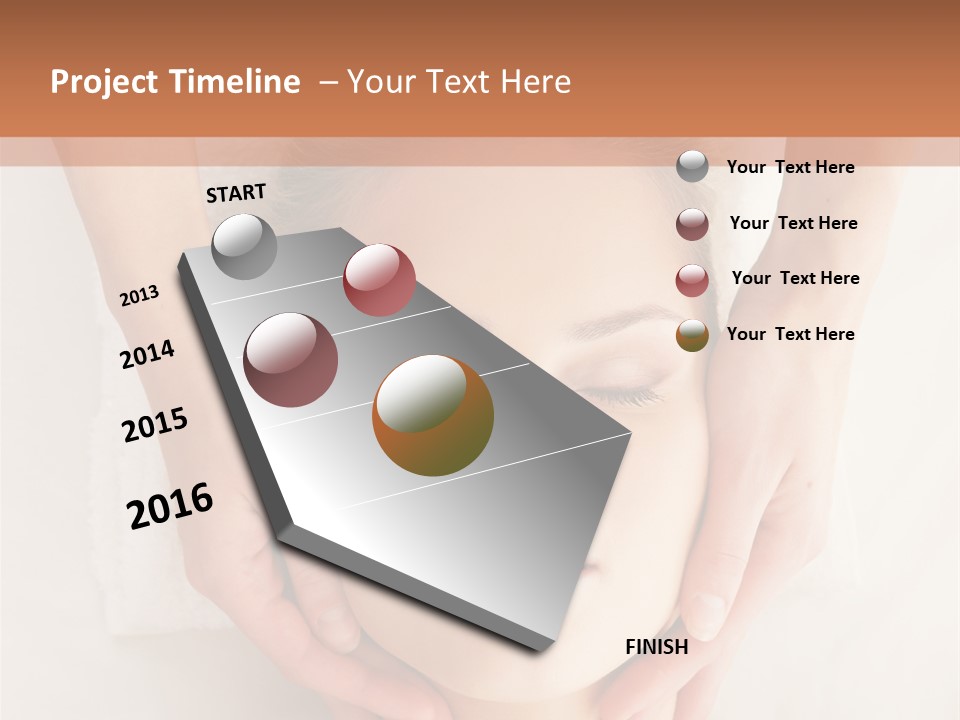 Project Timeline – Your Text Here

START

2013

2014

2015

2016

FINISH

Your Text Here

Your Text Here

Your Text Here

Your Text Here